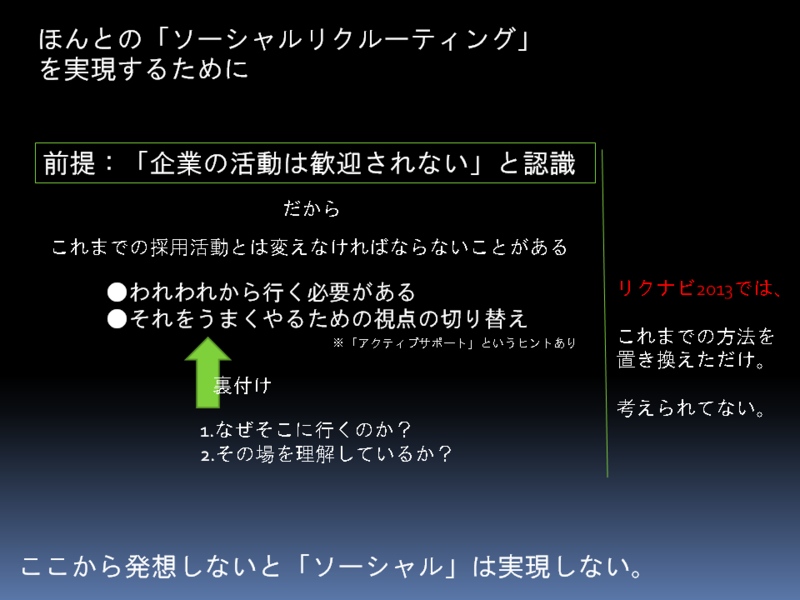 ほんとの「ソーシャルリクルーティング」を実現するために

前提：「企業の活動は歓迎されない」と認識

だから

これまでの採用活動とは変えなければならないことがある

●われわれから行く必要がある
●それをうまくやるための視点の切り替え

※「アクティブサポート」というヒントあり

裏付け

1.なぜそこに行くのか？
2.その場を理解しているか？

リクナビ2013では、

これまでの方法を置き換えただけ。

考えられてない。

ここから発想しないと「ソーシャル」は実現しない。